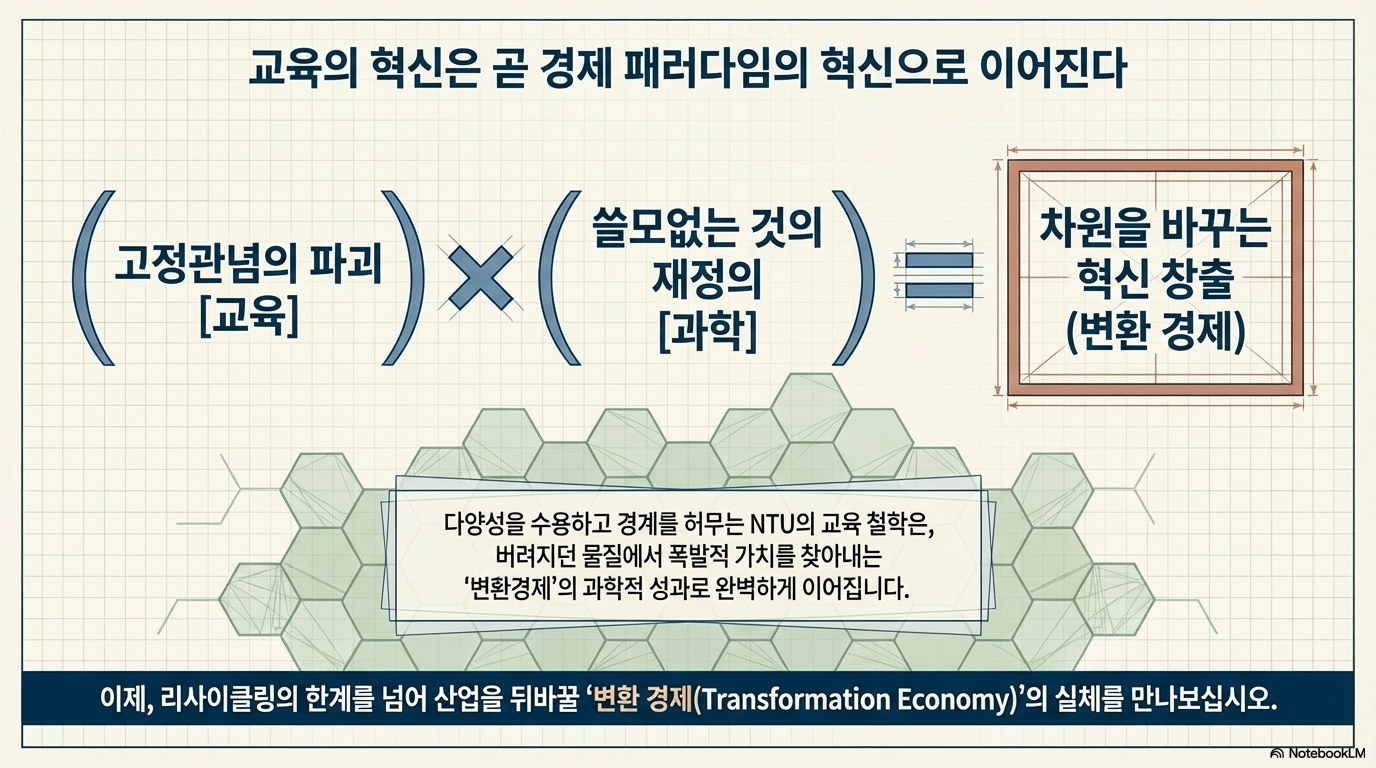 교육의 혁신은 곧 경제 패러다임의 혁신으로 이어진다

( 고정관념의 파괴 [교육] ) × ( 쓸모없는 것의 재정의 [과학] ) = 차원을 바꾸는 혁신 창출 (변환 경제)

다양성을 수용하고 경계를 허무는 NTU의 교육 철학은, 버려지던 물질에서 폭발적 가치를 찾아내는 '변환경제'의 과학적 성과로 완벽하게 이어집니다.

이제, 리사이클링의 한계를 넘어 산업을 뒤바꿀 '변환 경제(Transformation Economy)'의 실체를 만나보십시오.

NotebookLM